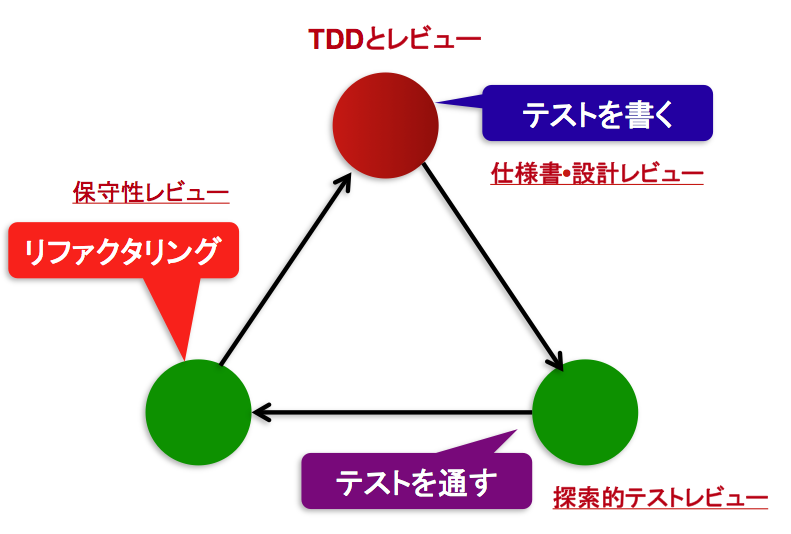 TDDとレビュー

テストを書く

仕様書・設計レビュー

保守性レビュー

リファクタリング

テストを通す

探索的テストレビュー